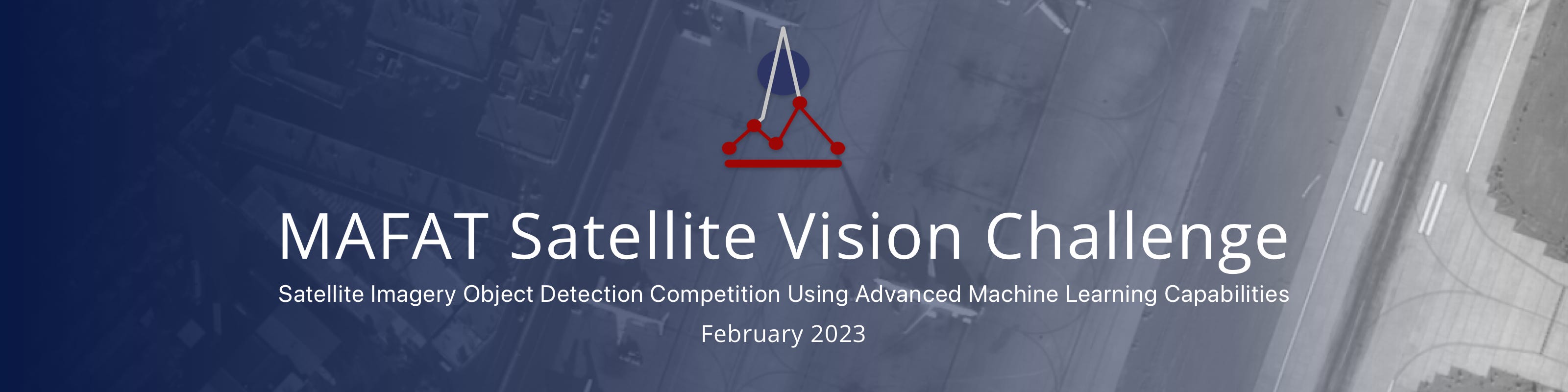 MAFAT Satellite Vision Challenge

Satellite Imagery Object Detection Competition Using Advanced Machine Learning Capabilities

February 2023